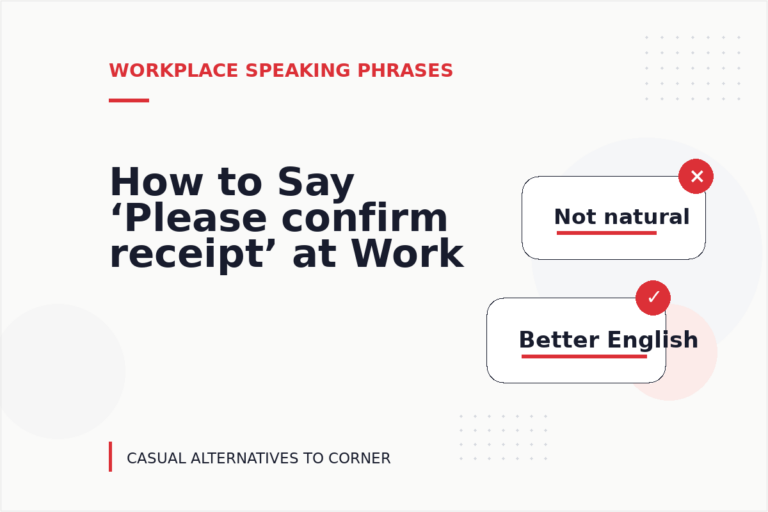 WORKPLACE SPEAKING PHRASES

How to Say ‘Please confirm receipt’ at Work

✕

Not natural

✓

Better English

CASUAL ALTERNATIVES TO CORNER